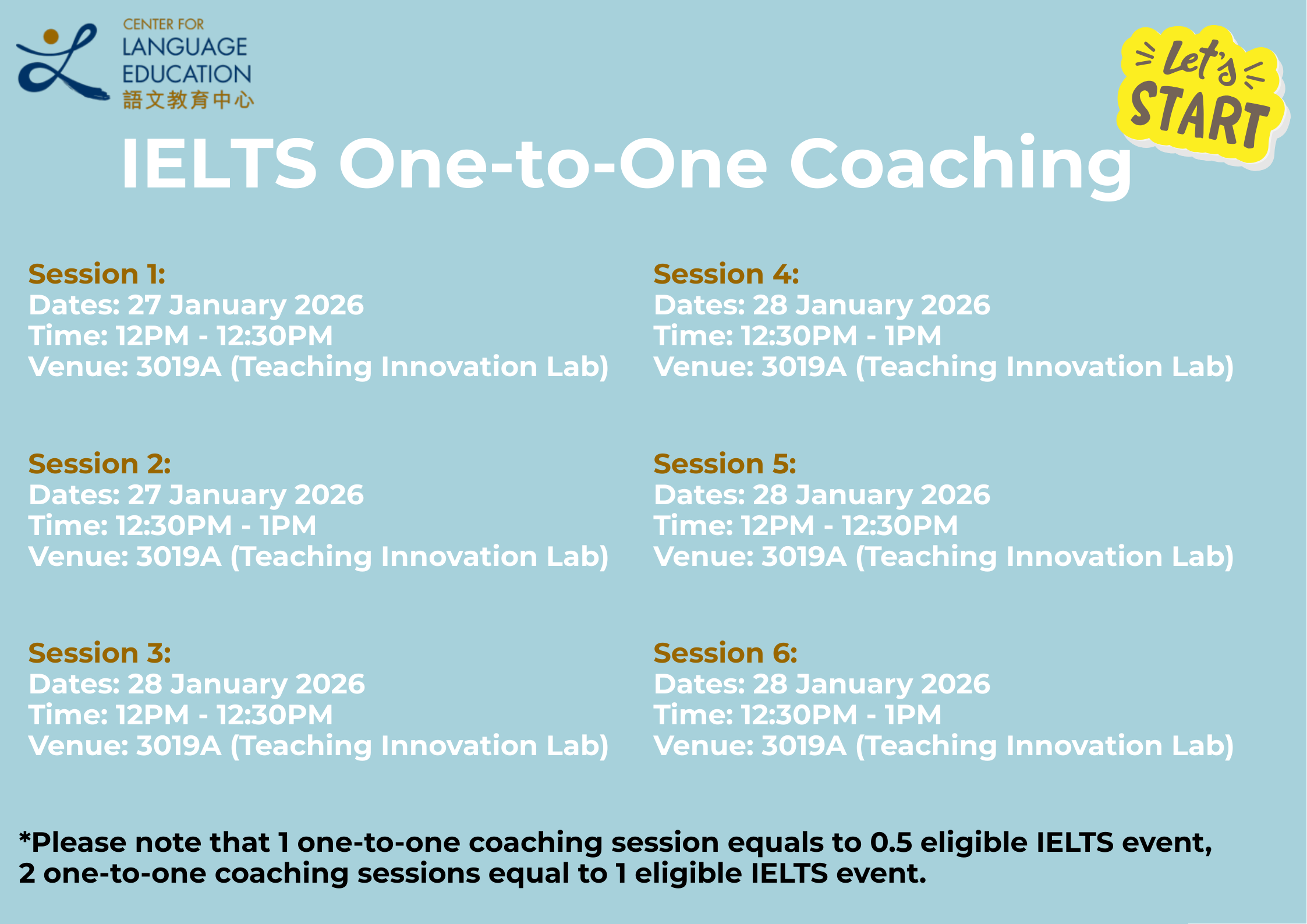 CENTER FOR
LANGUAGE
EDUCATION
語文教育中心

Let's START

IELTS One-to-One Coaching

Session 1:
Dates: 27 January 2026
Time: 12PM - 12:30PM
Venue: 3019A (Teaching Innovation Lab)

Session 2:
Dates: 27 January 2026
Time: 12:30PM - 1PM
Venue: 3019A (Teaching Innovation Lab)

Session 3:
Dates: 28 January 2026
Time: 12PM - 12:30PM
Venue: 3019A (Teaching Innovation Lab)

Session 4:
Dates: 28 January 2026
Time: 12:30PM - 1PM
Venue: 3019A (Teaching Innovation Lab)

Session 5:
Dates: 28 January 2026
Time: 12PM - 12:30PM
Venue: 3019A (Teaching Innovation Lab)

Session 6:
Dates: 28 January 2026
Time: 12:30PM - 1PM
Venue: 3019A (Teaching Innovation Lab)

*Please note that 1 one-to-one coaching session equals to 0.5 eligible IELTS event, 2 one-to-one coaching sessions equal to 1 eligible IELTS event.